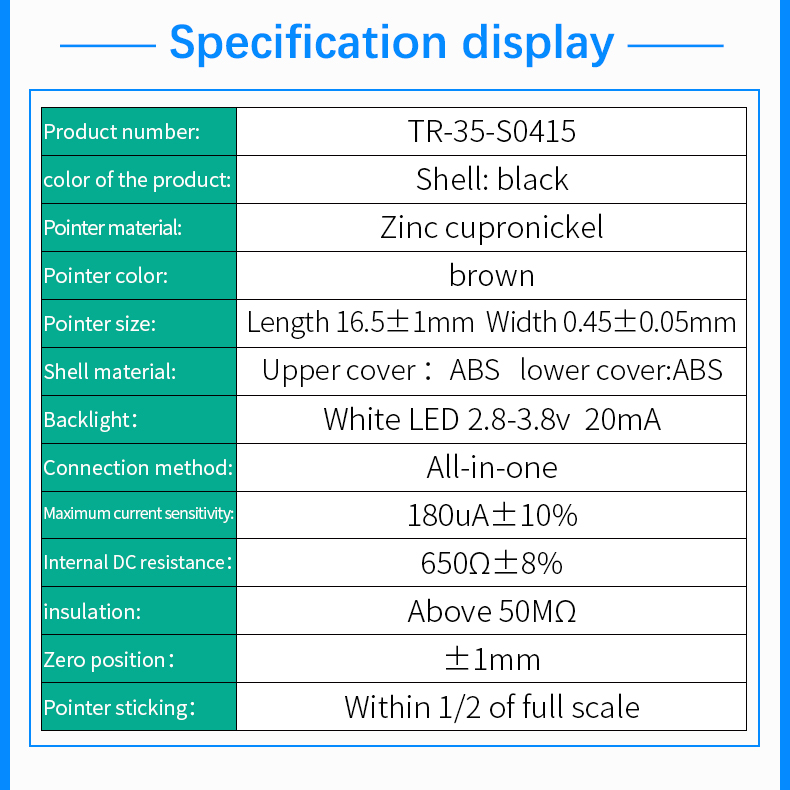 Specification display

| Product number: | TR-35-S0415 |
|---|---|
| color of the product: | Shell: black |
| Pointer material: | Zinc cupronickel |
| Pointer color: | brown |
| Pointer size: | Length 16.5±1mm Width 0.45±0.05mm |
| Shell material: | Upper cover： ABS lower cover:ABS |
| Backlight： | White LED 2.8-3.8v 20mA |
| Connection method: | All-in-one |
| Maximum current sensitivity: | 180uA±10% |
| Internal DC resistance： | 650Ω±8% |
| insulation: | Above 50MΩ |
| Zero position： | ±1mm |
| Pointer sticking： | Within 1/2 of full scale |